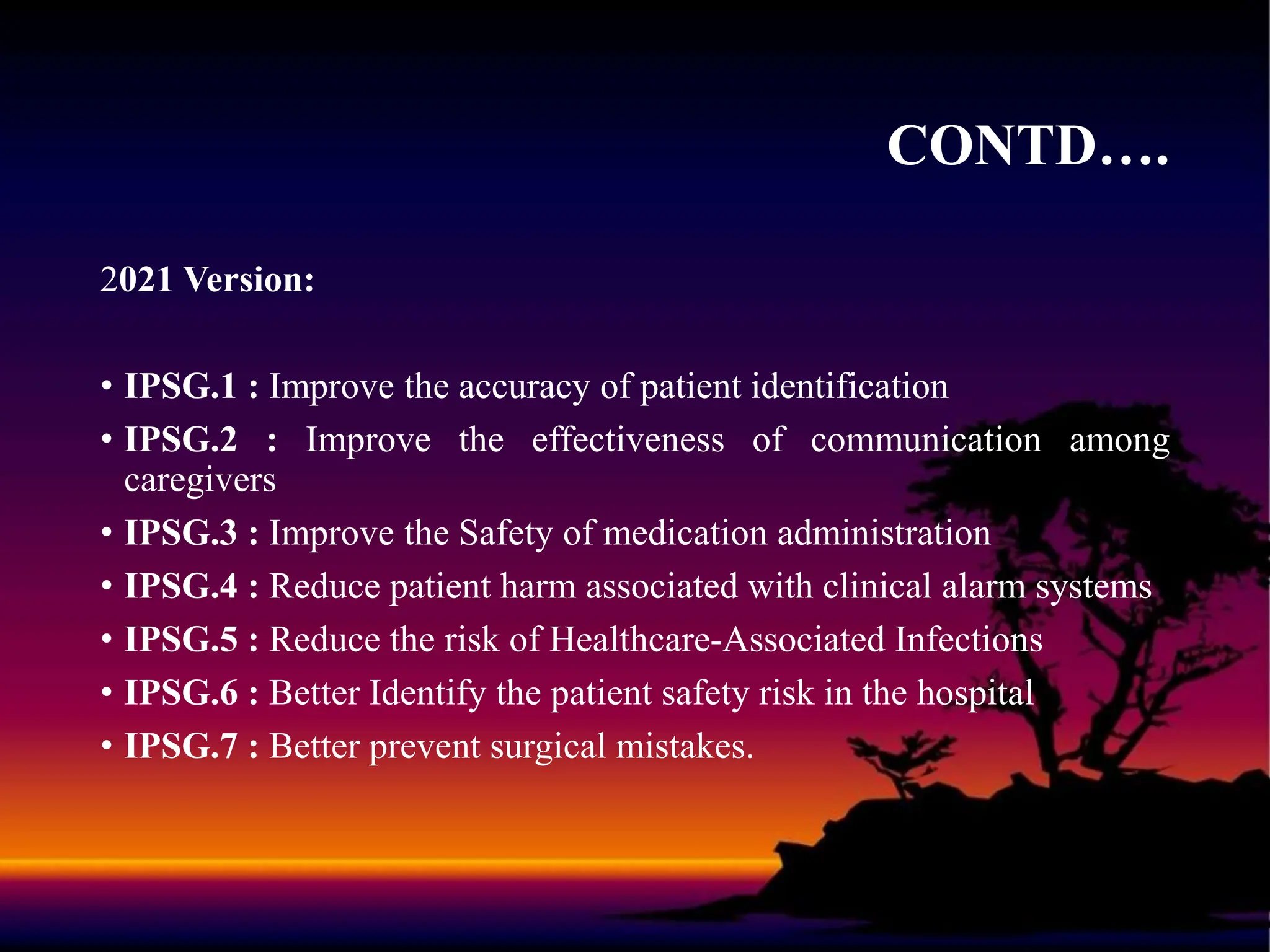 CONTD….

2021 Version:

• IPSG.1 : Improve the accuracy of patient identification
• IPSG.2 : Improve the effectiveness of communication among caregivers
• IPSG.3 : Improve the Safety of medication administration
• IPSG.4 : Reduce patient harm associated with clinical alarm systems
• IPSG.5 : Reduce the risk of Healthcare-Associated Infections
• IPSG.6 : Better Identify the patient safety risk in the hospital
• IPSG.7 : Better prevent surgical mistakes.